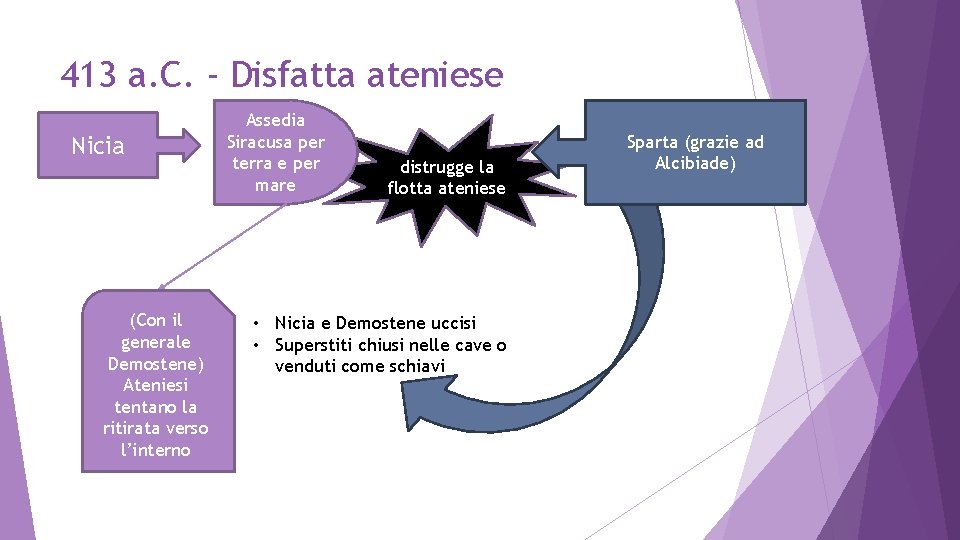 413 a.C. - Disfatta ateniese

Nicia

Assedia Siracusa per terra e per mare

distrugge la flotta ateniese

Sparta (grazie ad Alcibiade)

(Con il generale Demostene) Ateniesi tentano la ritirata verso l'interno

• Nicia e Demostene uccisi
• Superstiti chiusi nelle cave o venduti come schiavi